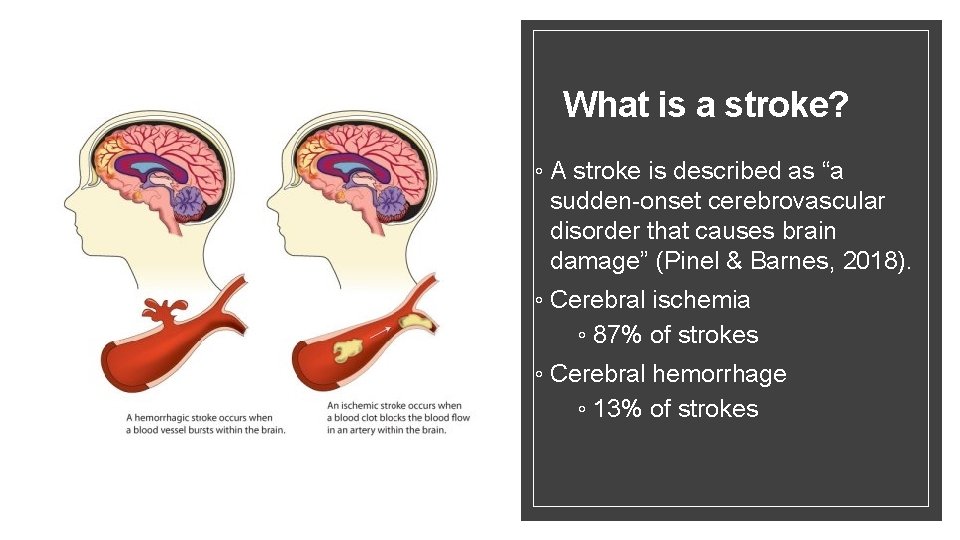 A hemorrhagic stroke occurs when a blood vessel bursts within the brain.

An ischemic stroke occurs when a blood clot blocks the blood flow in an artery within the brain.

What is a stroke?

◦ A stroke is described as “a sudden-onset cerebrovascular disorder that causes brain damage” (Pinel & Barnes, 2018).

◦ Cerebral ischemia

◦ 87% of strokes

◦ Cerebral hemorrhage

◦ 13% of strokes